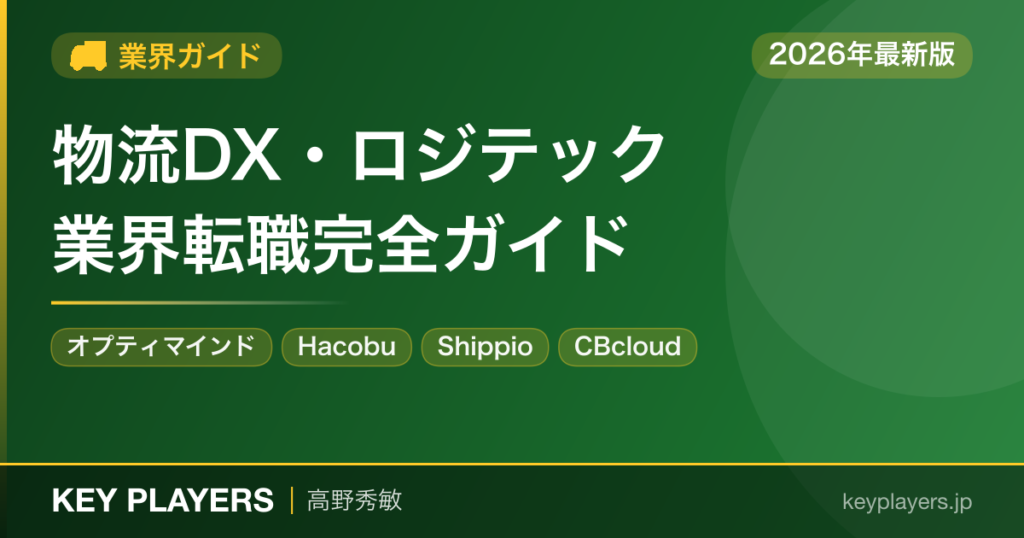 業界ガイド

2026年最新版

物流DX・ロジテック
業界転職完全ガイド

オプティマインド

Hacobu

Shippio

CBcloud

KEY PLAYERS | 高野秀敏

keyplayers.jp